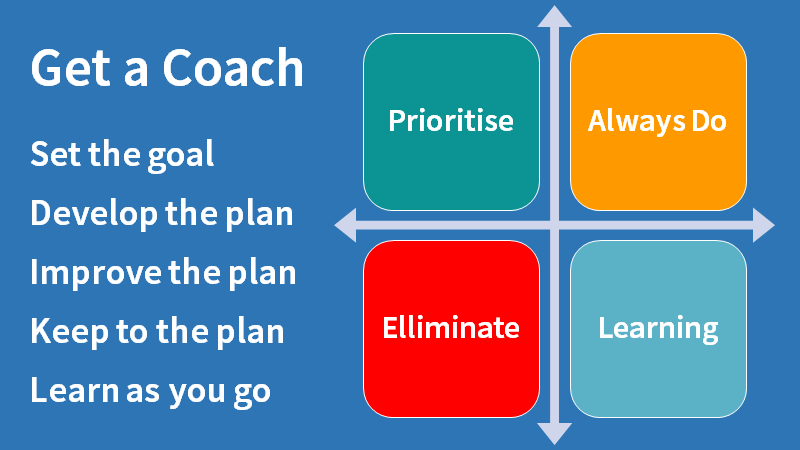 Get a Coach

Set the goal

Develop the plan

Improve the plan

Keep to the plan

Learn as you go

Prioritise

Always Do

Elliminate

Learning